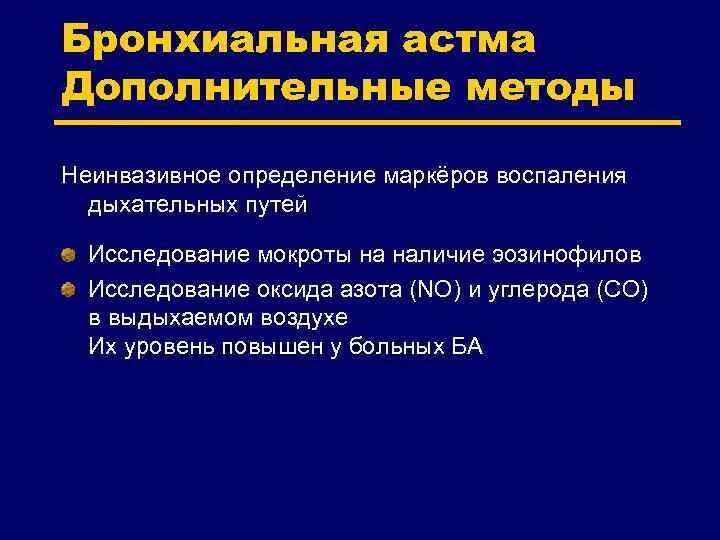 Бронхиальная астма
Дополнительные методы

Неинвазивное определение маркёров воспаления дыхательных путей

Исследование мокроты на наличие эозинофилов

Исследование оксида азота (NO) и углерода (CO) в выдыхаемом воздухе
Их уровень повышен у больных БА